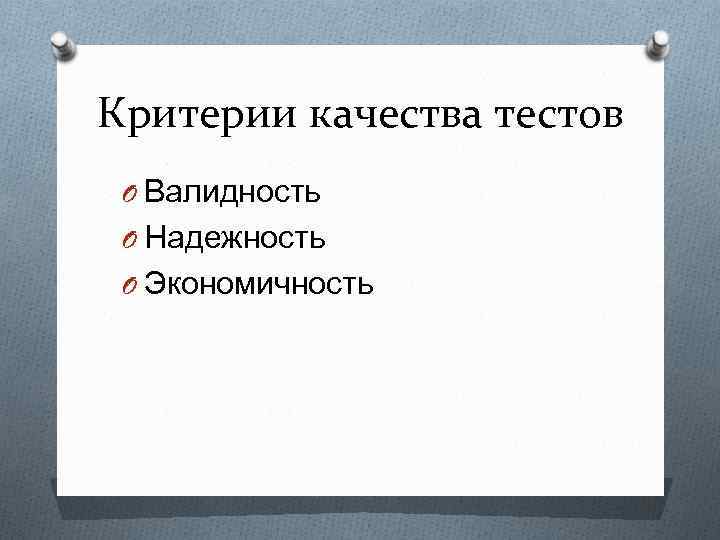 Критерии качества тестов

Валидность
Надежность
Экономичность